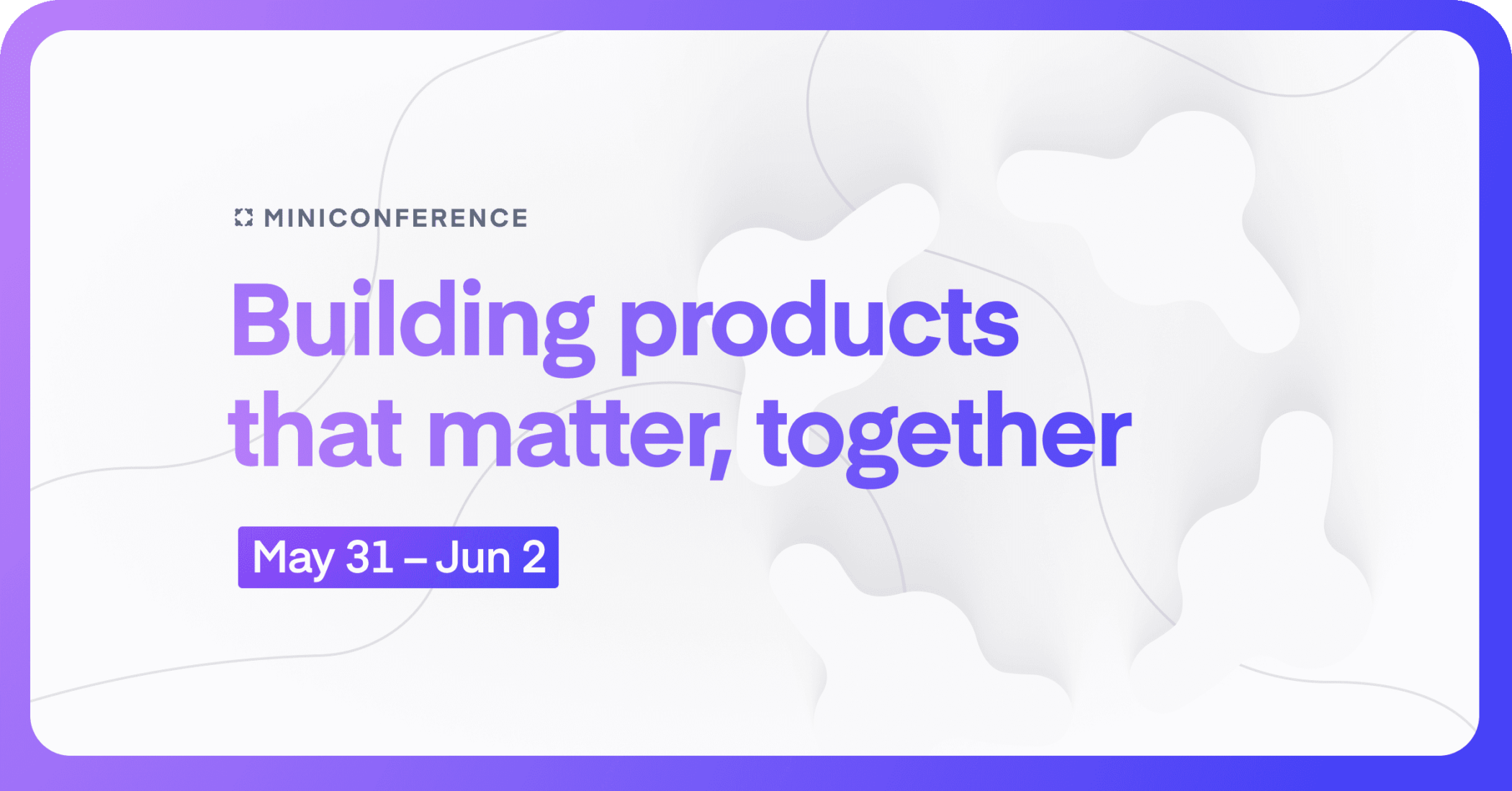 MINICONFERENCE

Building products that matter, together

May 31 – Jun 2